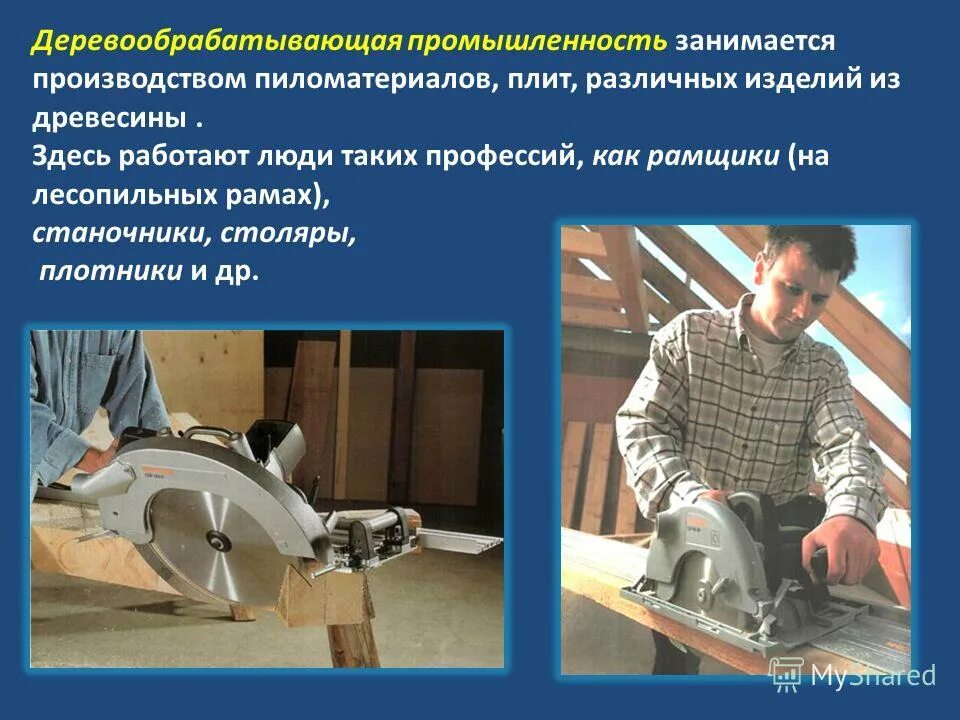 Деревообрабатывающая промышленность занимается производством пиломатериалов, плит, различных изделий из древесины .
Здесь работают люди таких профессий, как рамщики (на лесопильных рамах),
станочники, столяры,
плотники и др.

MyShared